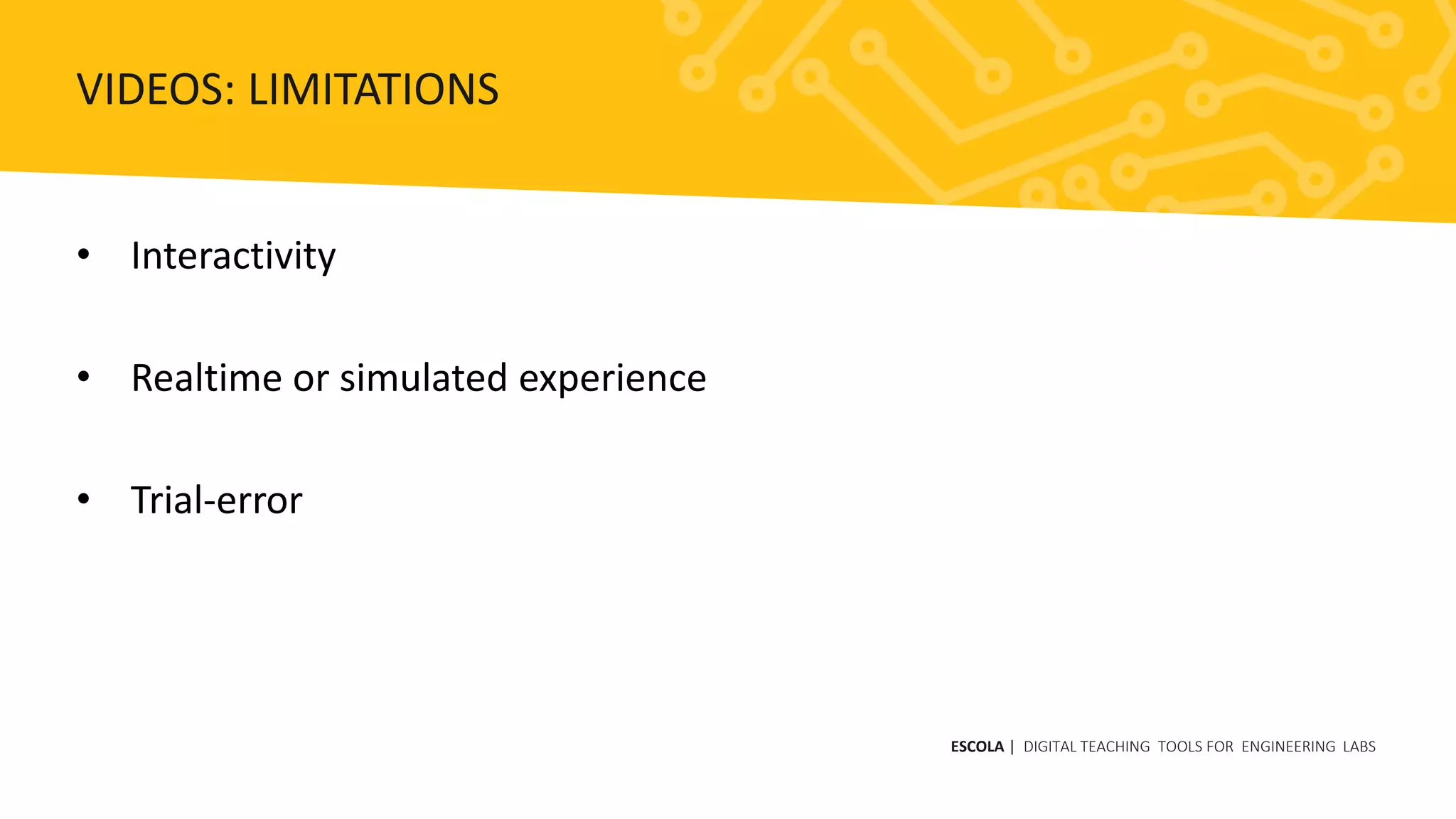 VIDEOS: LIMITATIONS

• Interactivity

• Realtime or simulated experience

• Trial-error

ESCOLA | DIGITAL TEACHING TOOLS FOR ENGINEERING LABS